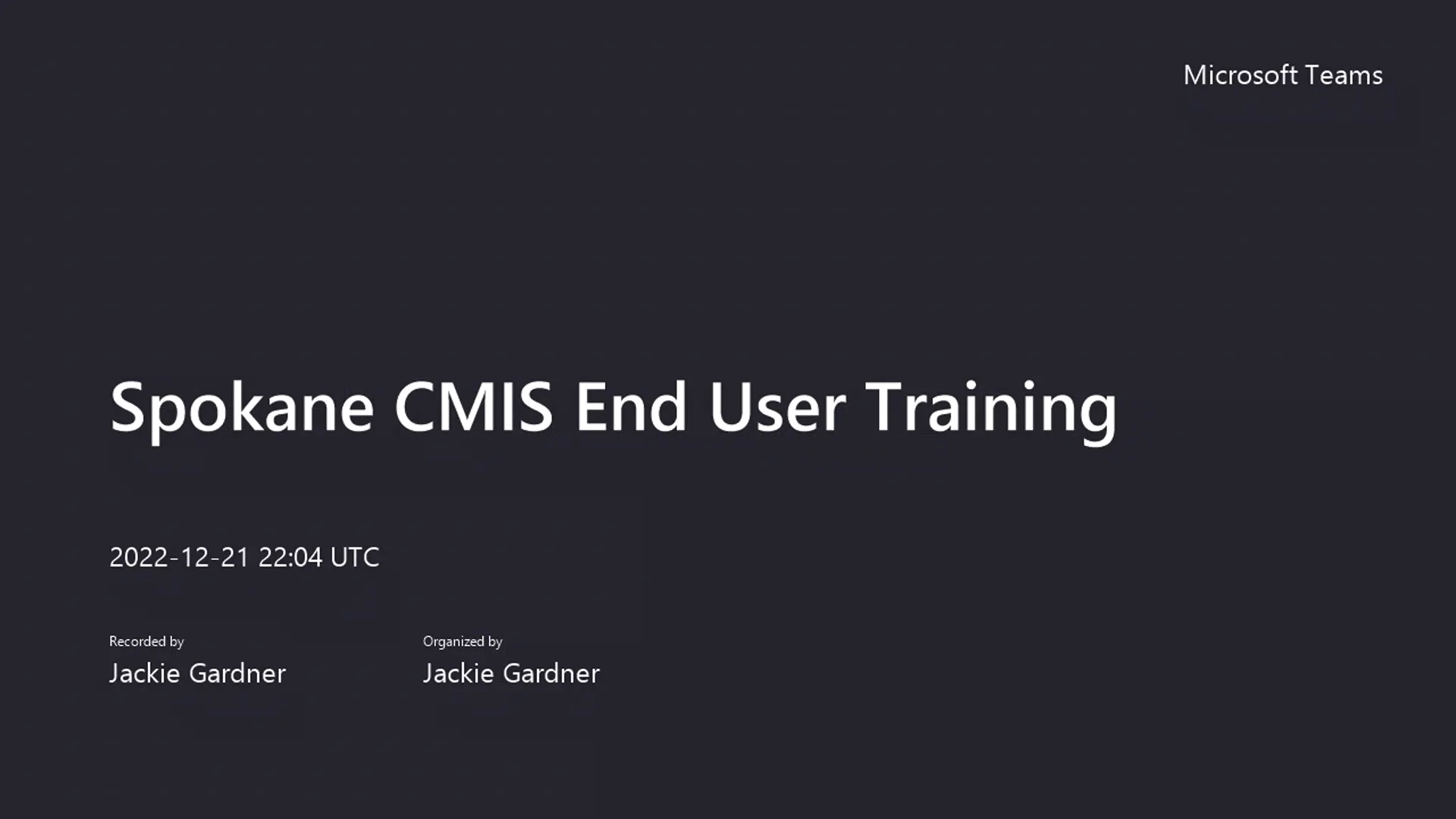 Microsoft Teams

Spokane CMIS End User Training

2022-12-21 22:04 UTC

Recorded by
Jackie Gardner

Organized by
Jackie Gardner